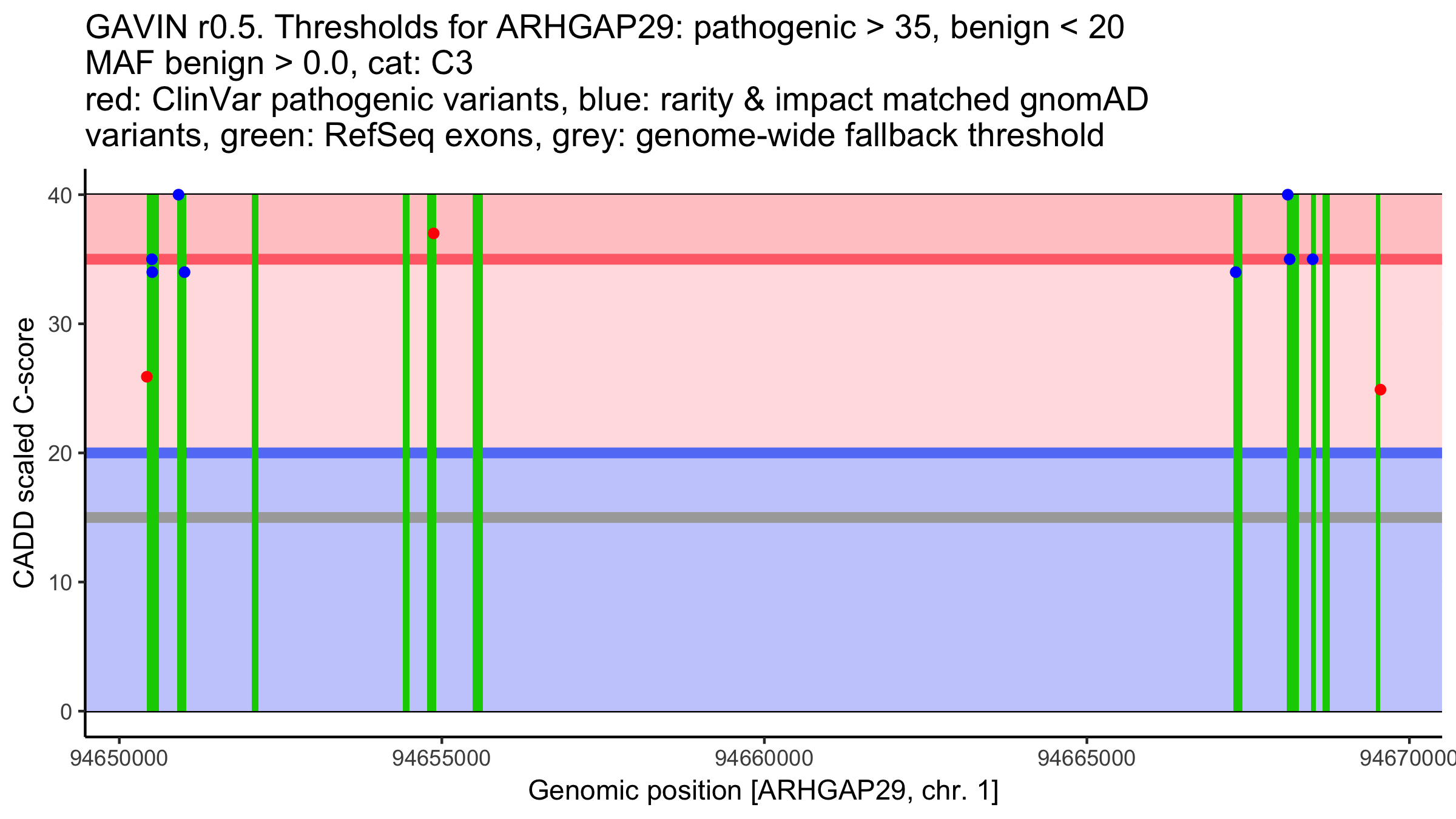 GAVIN r0.5. Thresholds for ARHGAP29: pathogenic > 35, benign < 20
MAF benign > 0.0, cat: C3
red: ClinVar pathogenic variants, blue: rarity & impact matched gnomAD variants, green: RefSeq exons, grey: genome-wide fallback threshold

CADD scaled C-score

40
30
20
10
0

94650000
94655000
94660000
94665000
94670000

Genomic position [ARHGAP29, chr. 1]